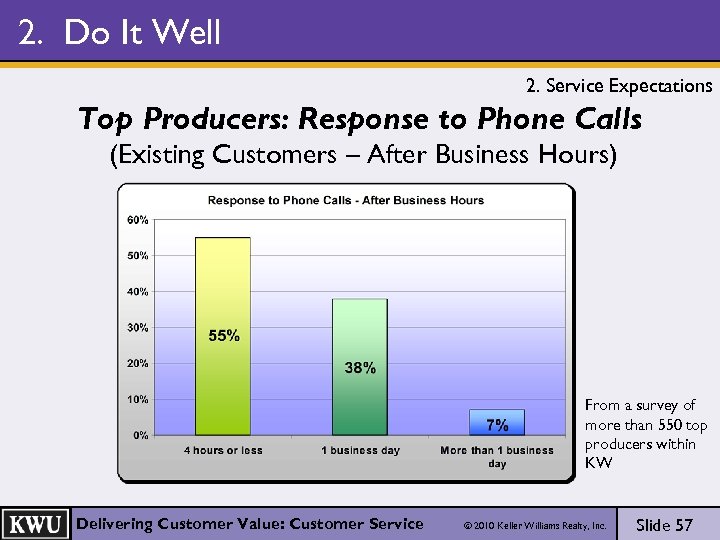 2. Do It Well

2. Service Expectations

Top Producers: Response to Phone Calls
(Existing Customers – After Business Hours)

Response to Phone Calls - After Business Hours

60%
50%
40%
30%
20%
10%
0%

55%
38%
7%

4 hours or less
1 business day
More than 1 business day

From a survey of more than 550 top producers within KW

KWU
Delivering Customer Value: Customer Service
© 2010 Keller Williams Realty, Inc.
Slide 57